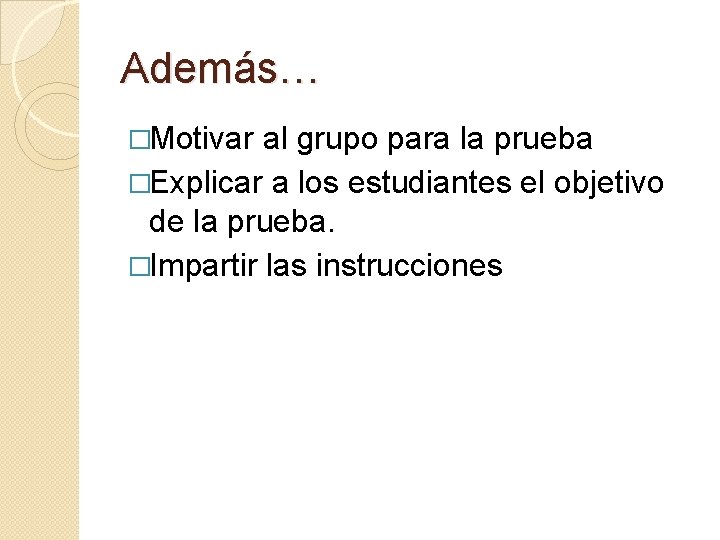 Además…

□Motivar al grupo para la prueba
□Explicar a los estudiantes el objetivo de la prueba.
□Impartir las instrucciones